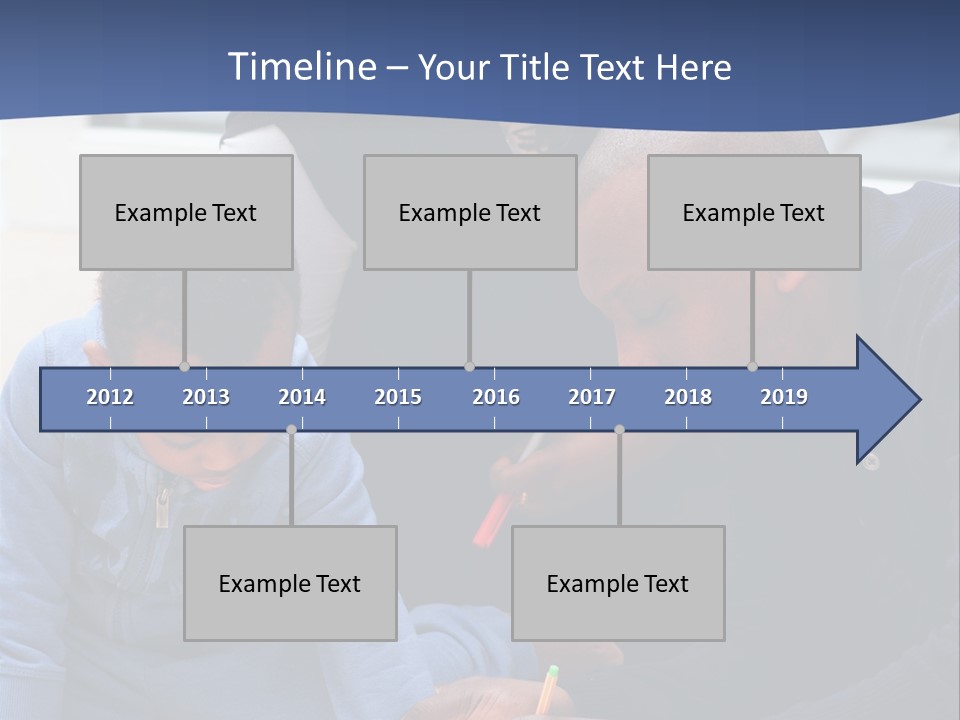 Timeline – Your Title Text Here

Example Text

Example Text

Example Text

2012 2013 2014 2015 2016 2017 2018 2019

Example Text

Example Text